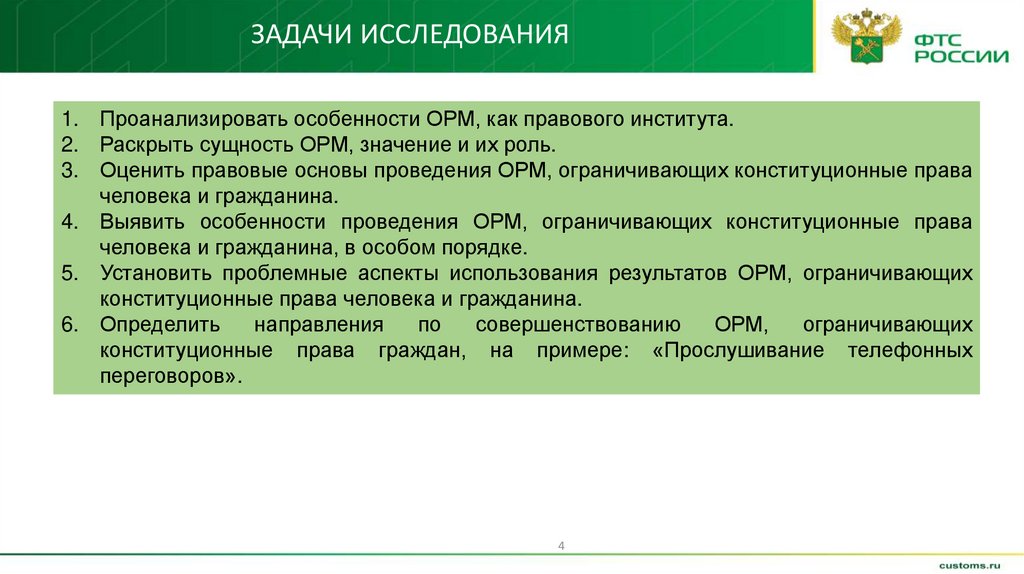 ЗАДАЧИ ИССЛЕДОВАНИЯ

ФТС РОССИИ

1. Проанализировать особенности ОРМ, как правового института.
2. Раскрыть сущность ОРМ, значение и их роль.
3. Оценить правовые основы проведения ОРМ, ограничивающих конституционные права человека и гражданина.
4. Выявить особенности проведения ОРМ, ограничивающих конституционные права человека и гражданина, в особом порядке.
5. Установить проблемные аспекты использования результатов ОРМ, ограничивающих конституционные права человека и гражданина.
6. Определить направления по совершенствованию ОРМ, ограничивающих конституционные права граждан, на примере: «Прослушивание телефонных переговоров».

4

customs.ru